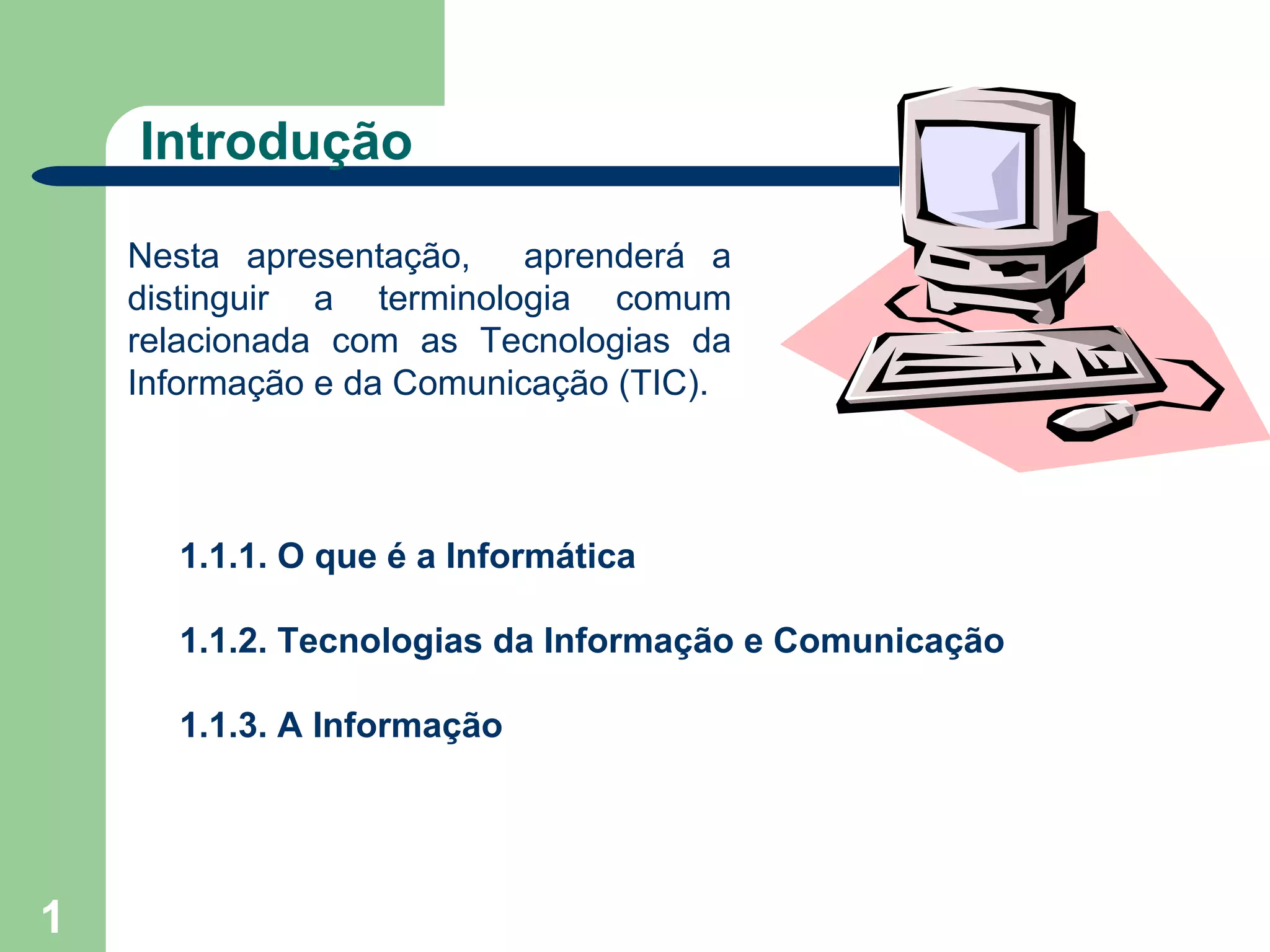 Introdução

Nesta apresentação, aprenderá a distinguir a terminologia comum relacionada com as Tecnologias da Informação e da Comunicação (TIC).

1.1.1. O que é a Informática

1.1.2. Tecnologias da Informação e Comunicação

1.1.3. A Informação

1